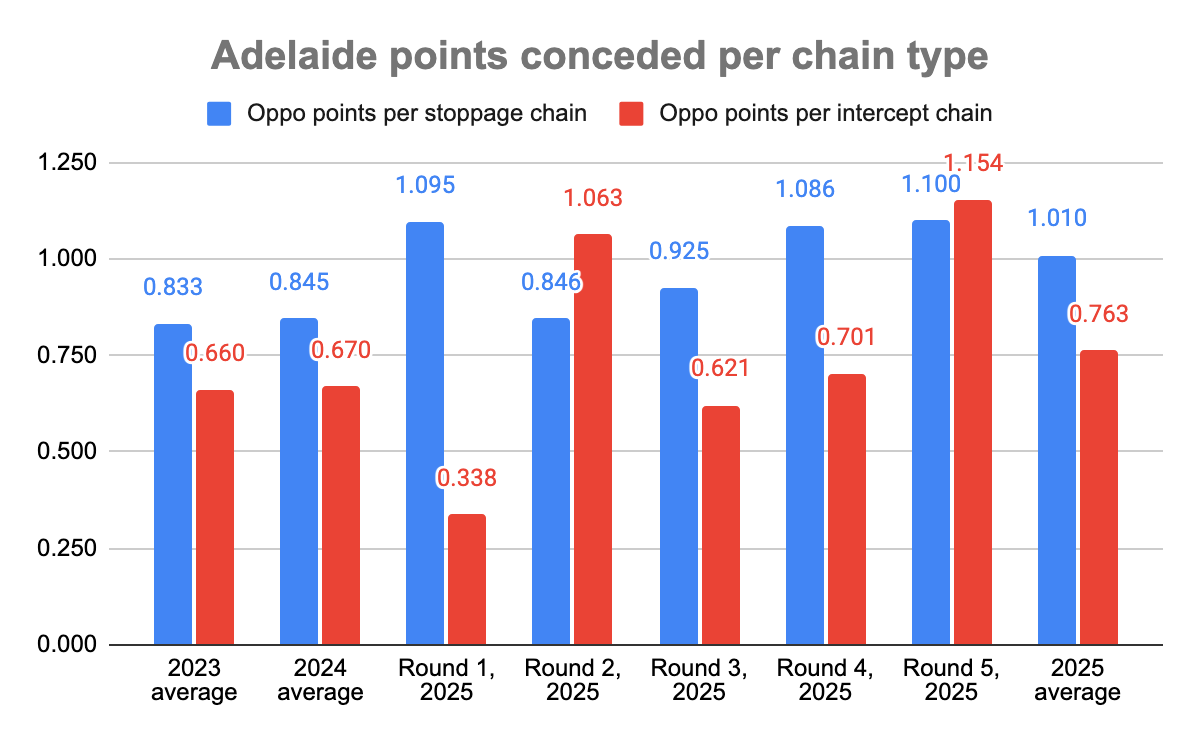 Adelaide points conceded per chain type

Oppo points per stoppage chain
Oppo points per intercept chain

1.250
1.000
0.750
0.500
0.250
0.000

0.833
0.660
0.845
0.670
1.095
0.338
0.846
1.063
0.925
0.621
1.086
0.701
1.100
1.154
1.010
0.763

2023 average
2024 average
Round 1, 2025
Round 2, 2025
Round 3, 2025
Round 4, 2025
Round 5, 2025
2025 average